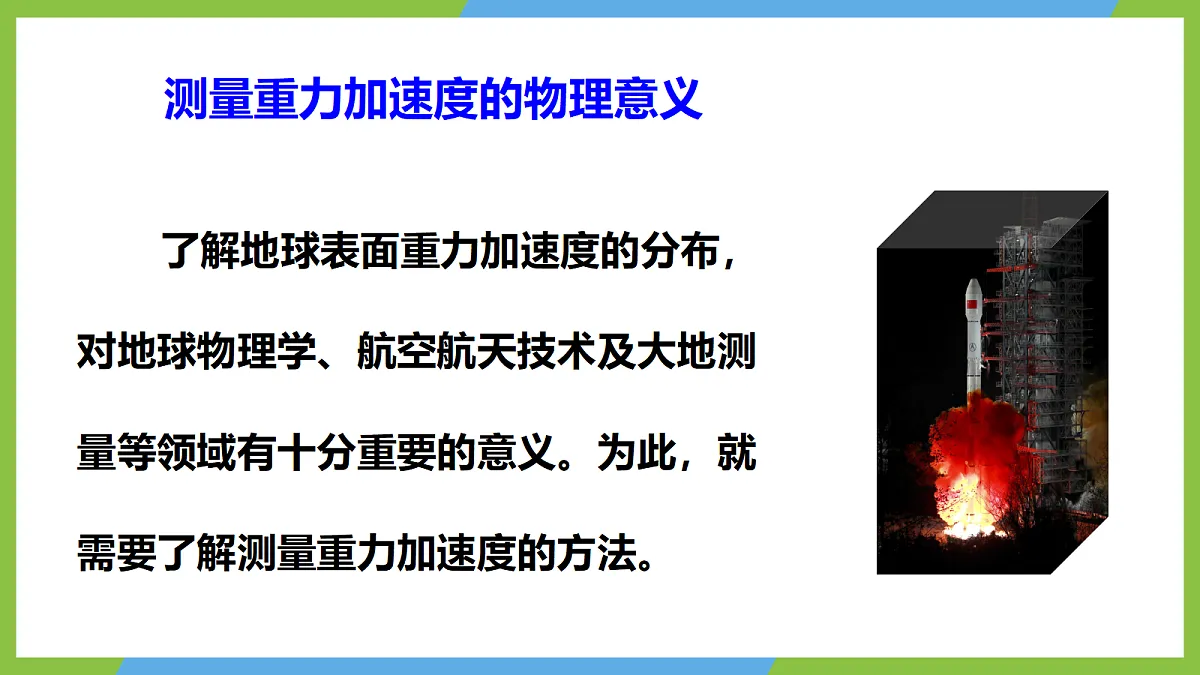 测量重力加速度的物理意义

了解地球表面重力加速度的分布，对地球物理学、航空航天技术及大地测量等领域有十分重要的意义。为此，就需要了解测量重力加速度的方法。